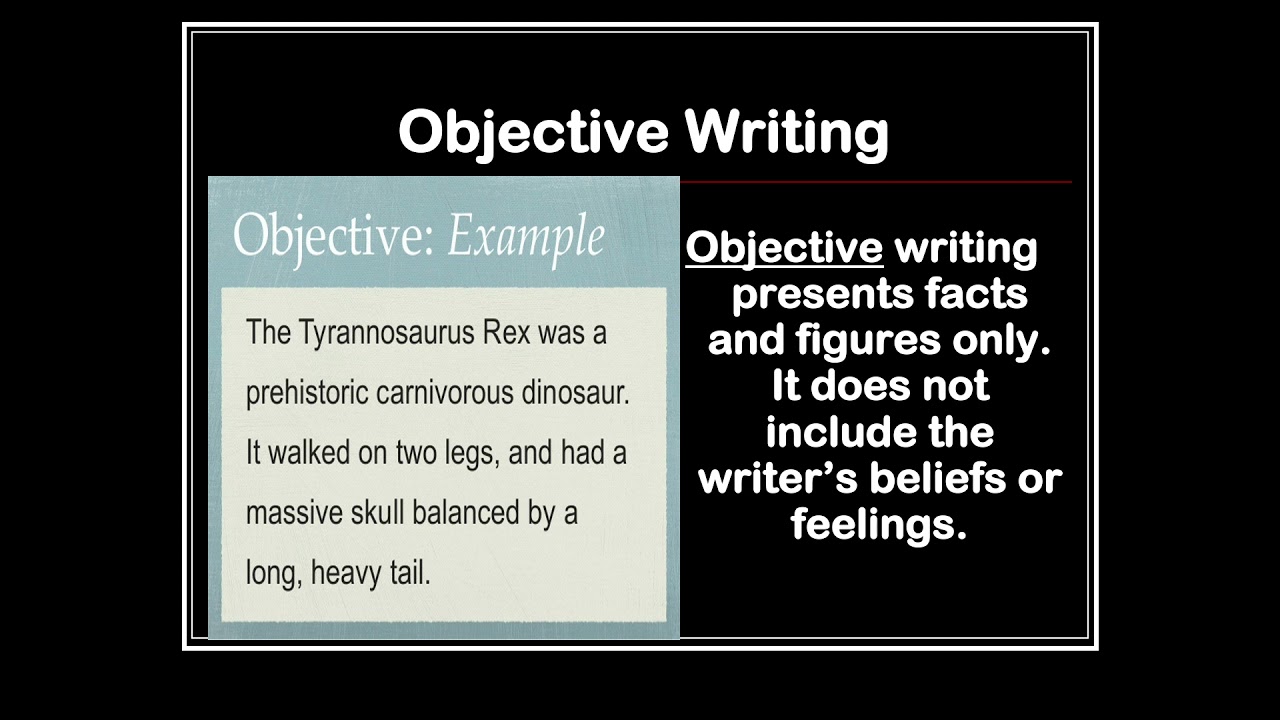 Objective Writing

Objective: Example

The Tyrannosaurus Rex was a prehistoric carnivorous dinosaur. It walked on two legs, and had a massive skull balanced by a long, heavy tail.

Objective writing presents facts and figures only. It does not include the writer's beliefs or feelings.